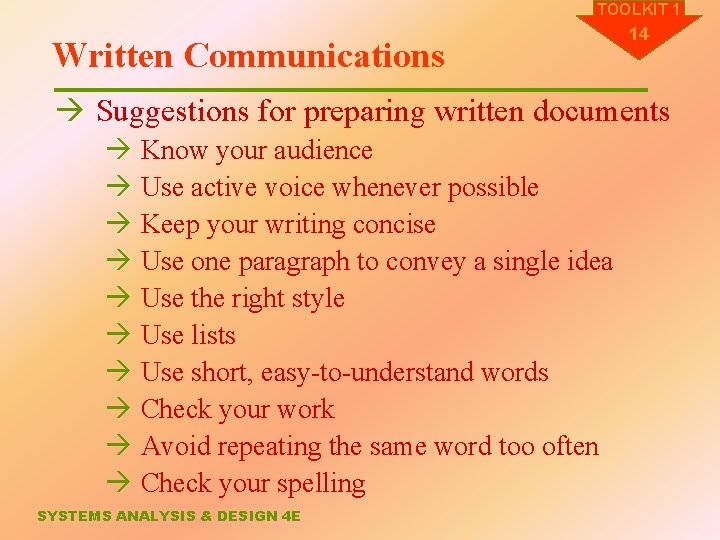 TOOLKIT 1
14

Written Communications

→ Suggestions for preparing written documents
→ Know your audience
→ Use active voice whenever possible
→ Keep your writing concise
→ Use one paragraph to convey a single idea
→ Use the right style
→ Use lists
→ Use short, easy-to-understand words
→ Check your work
→ Avoid repeating the same word too often
→ Check your spelling

SYSTEMS ANALYSIS & DESIGN 4E